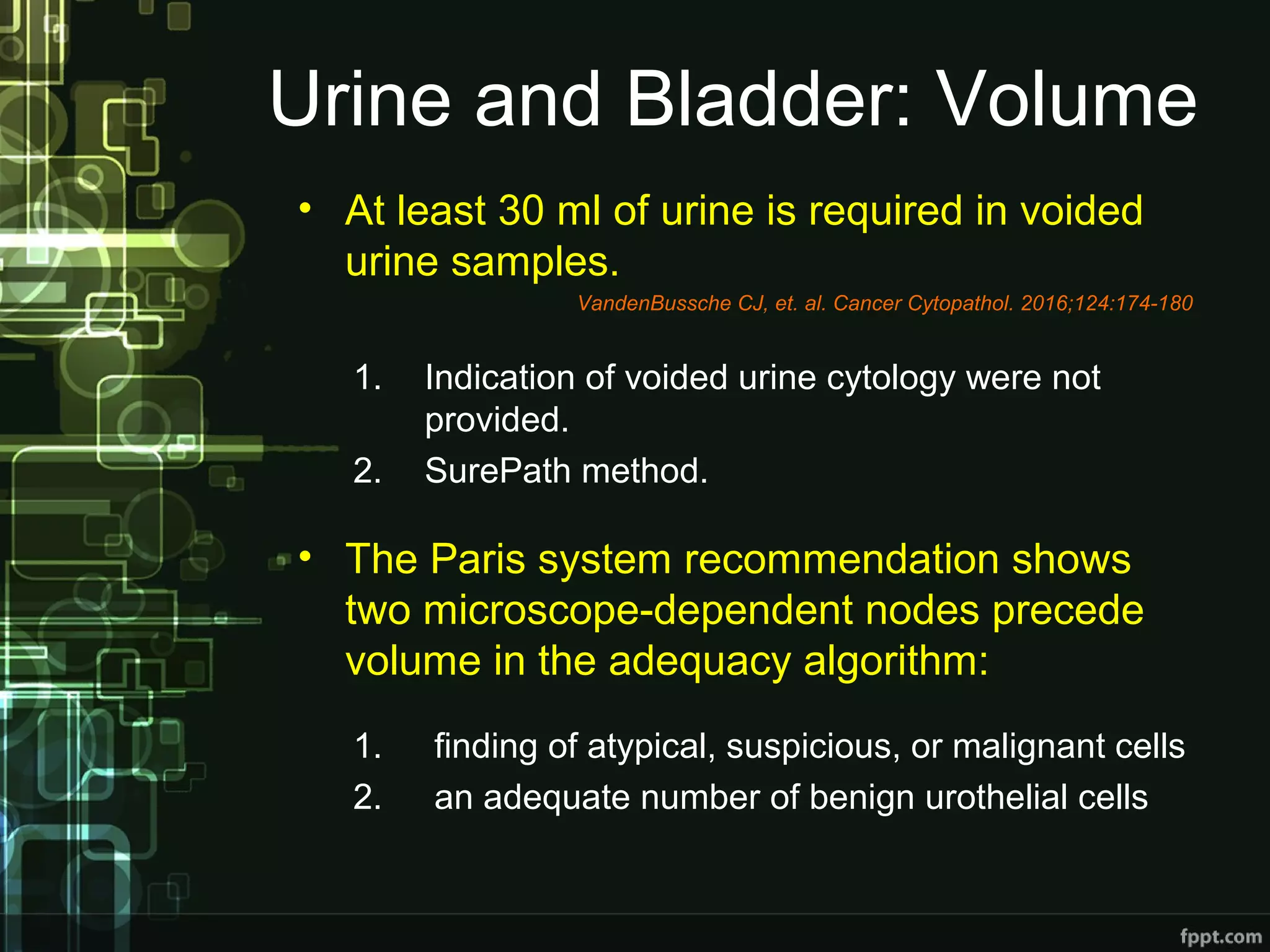 Urine and Bladder: Volume

• At least 30 ml of urine is required in voided urine samples.

VandenBussche CJ, et. al. Cancer Cytopathol. 2016;124:174-180

1. Indication of voided urine cytology were not provided.
2. SurePath method.

• The Paris system recommendation shows two microscope-dependent nodes precede volume in the adequacy algorithm:

1. finding of atypical, suspicious, or malignant cells
2. an adequate number of benign urothelial cells

fppt.com